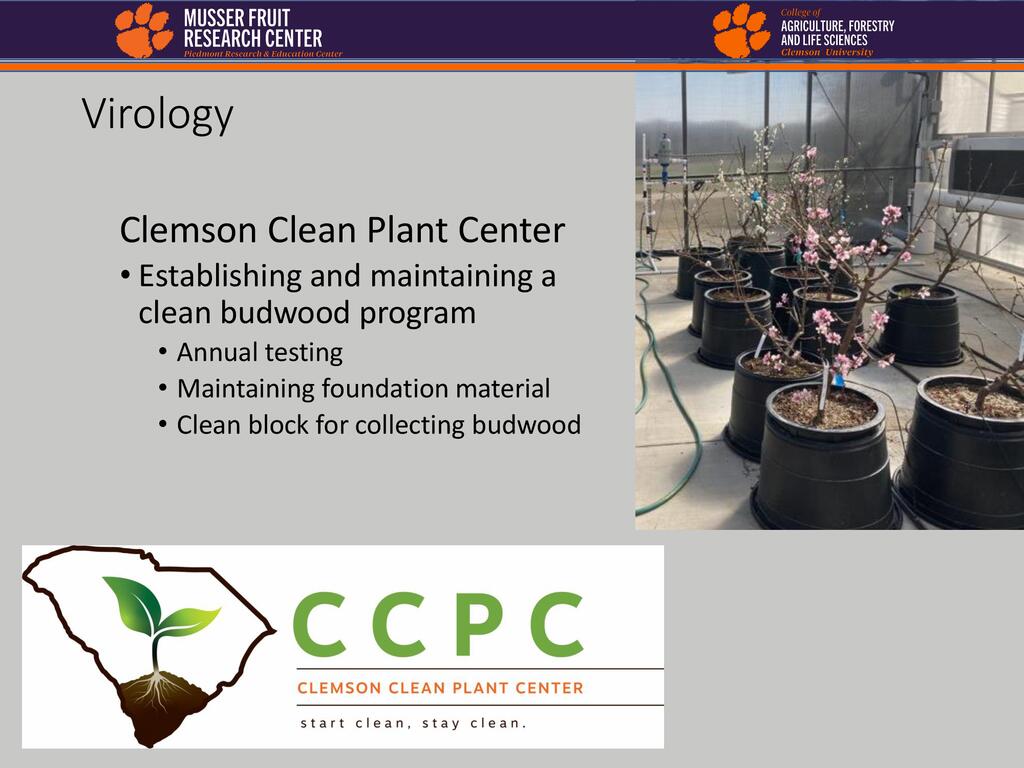 MUSSER FRUIT RESEARCH CENTER
Piedmont Research & Education Center

College of
AGRICULTURE, FORESTRY AND LIFE SCIENCES
Clemson University

Virology

Clemson Clean Plant Center
• Establishing and maintaining a clean budwood program
• Annual testing
• Maintaining foundation material
• Clean block for collecting budwood

CCPC
CLEMSON CLEAN PLANT CENTER
start clean, stay clean.